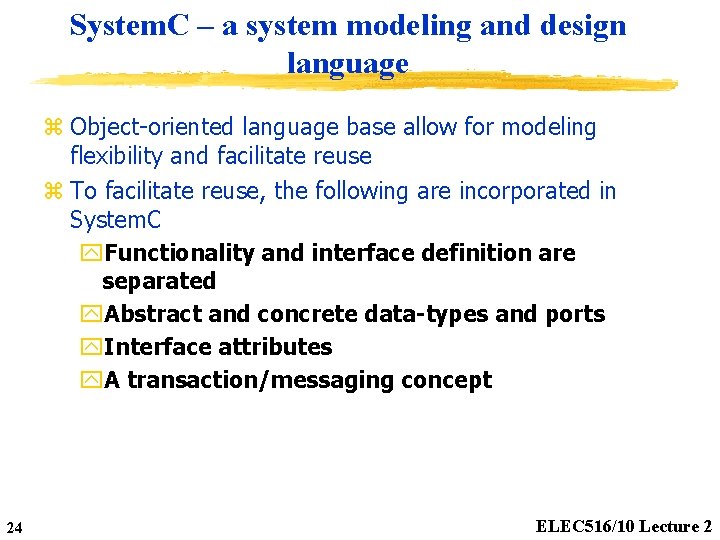 SystemC – a system modeling and design language

Object-oriented language base allow for modeling flexibility and facilitate reuse

To facilitate reuse, the following are incorporated in SystemC

Functionality and interface definition are separated

Abstract and concrete data-types and ports

Interface attributes

A transaction/messaging concept

24

ELEC516/10 Lecture 2